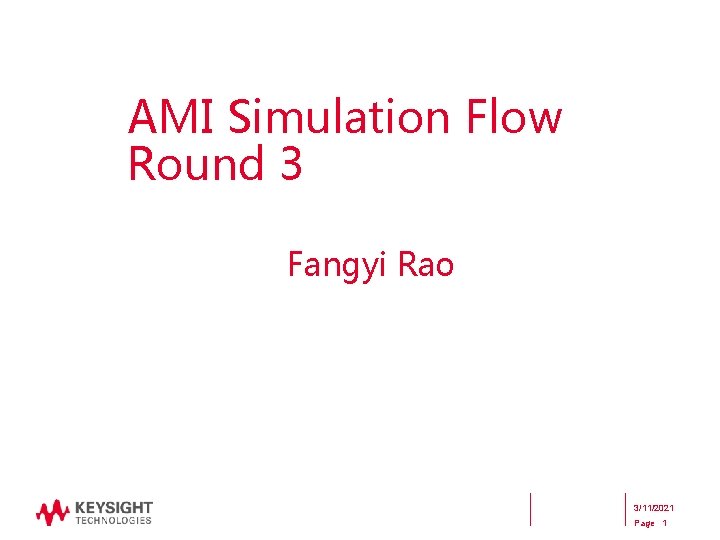 AMI Simulation Flow Round 3

Fangyi Rao

KEYSIGHT TECHNOLOGIES

3/11/2021
Page 1